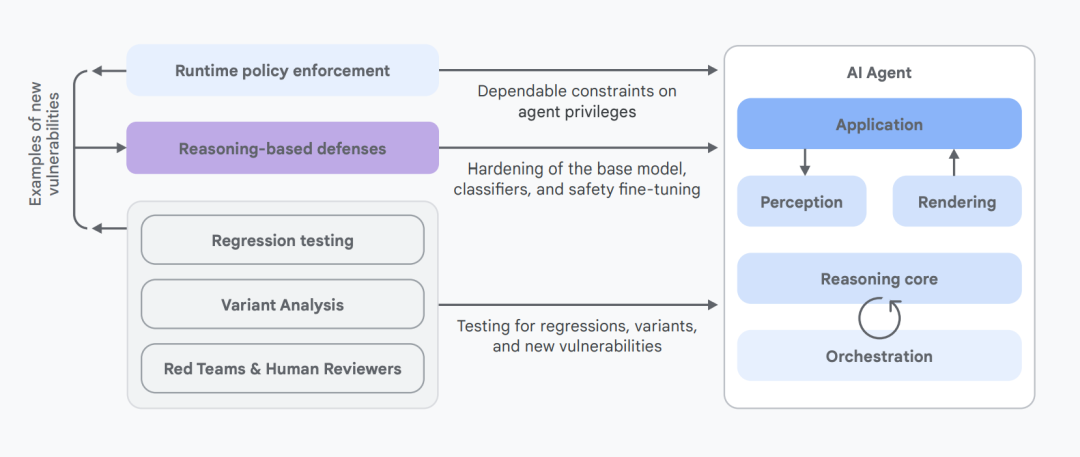 Examples of new vulnerabilities

Runtime policy enforcement

Dependable constraints on agent privileges

Reasoning-based defenses

Hardening of the base model, classifiers, and safety fine-tuning

Regression testing

Variant Analysis

Red Teams & Human Reviewers

Testing for regressions, variants, and new vulnerabilities

AI Agent

Application

Perception

Rendering

Reasoning core

Orchestration